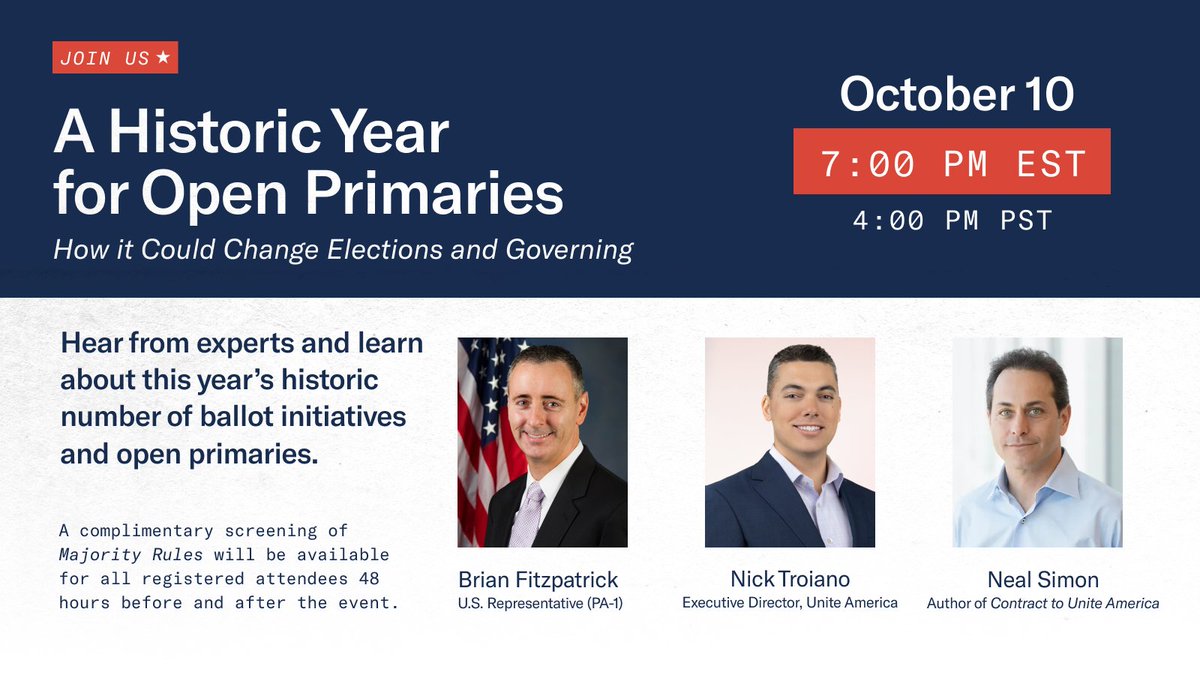 JOIN US ★

A Historic Year for Open Primaries

How it Could Change Elections and Governing

October 10

7:00 PM EST

4:00 PM PST

Hear from experts and learn about this year's historic number of ballot initiatives and open primaries.

A complimentary screening of Majority Rules will be available for all registered attendees 48 hours before and after the event.

Brian Fitzpatrick
U.S. Representative (PA-1)

Nick Troiano
Executive Director, Unite America

Neal Simon
Author of Contract to Unite America